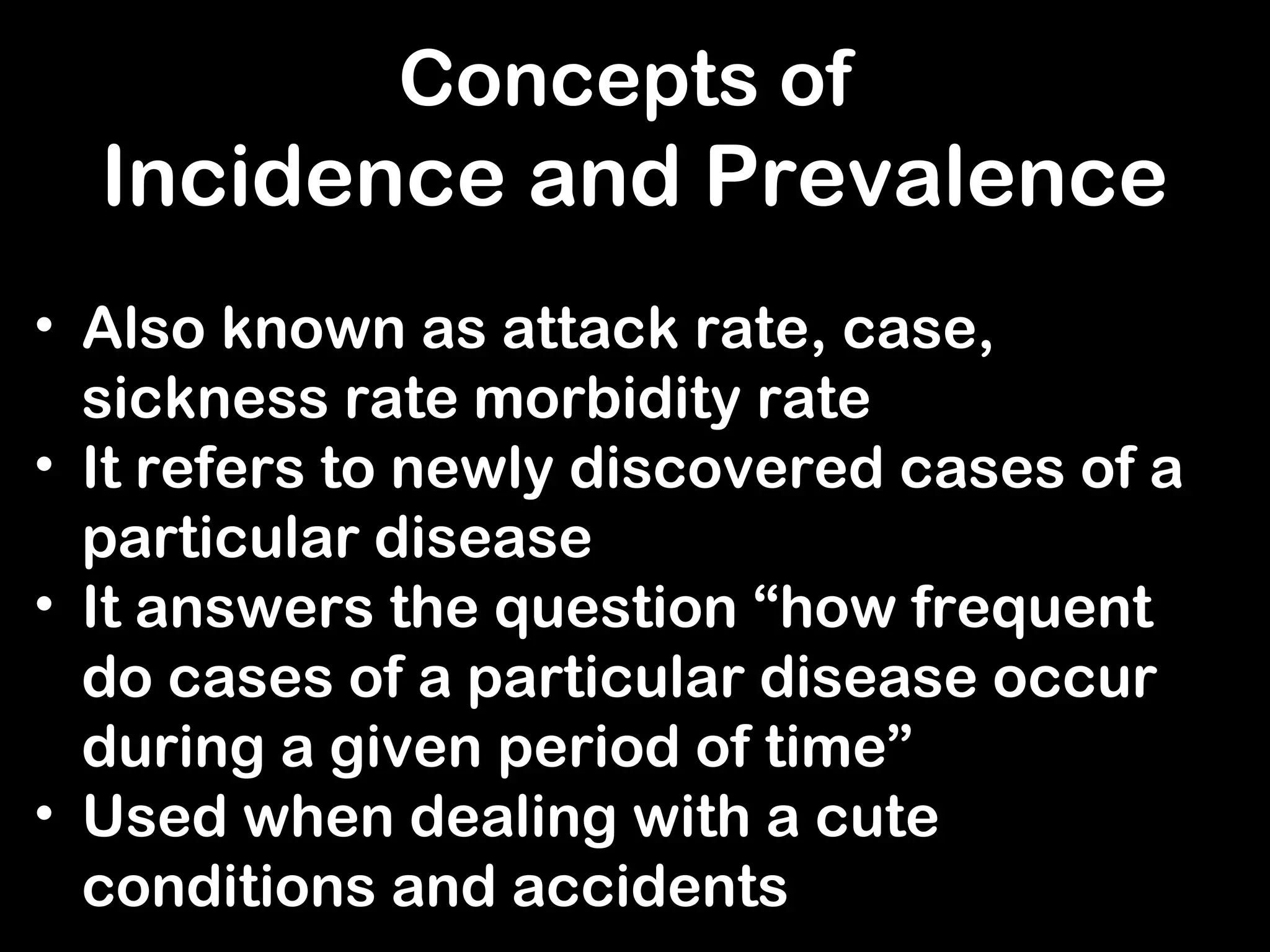 Concepts of
Incidence and Prevalence

• Also known as attack rate, case, sickness rate morbidity rate
• It refers to newly discovered cases of a particular disease
• It answers the question “how frequent do cases of a particular disease occur during a given period of time”
• Used when dealing with a cute conditions and accidents